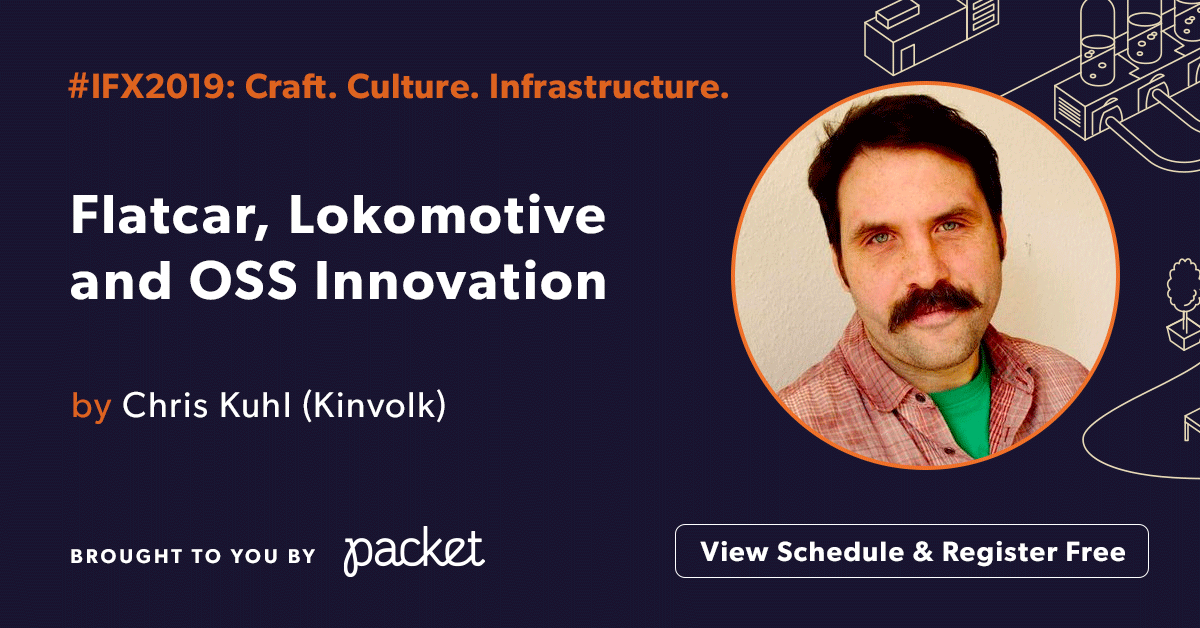 #IFX2019: Craft. Culture. Infrastructure.

Flatcar, Lokomotive and OSS Innovation

by Chris Kuhl (Kinvolk)

BROUGHT TO YOU BY packet

View Schedule & Register Free